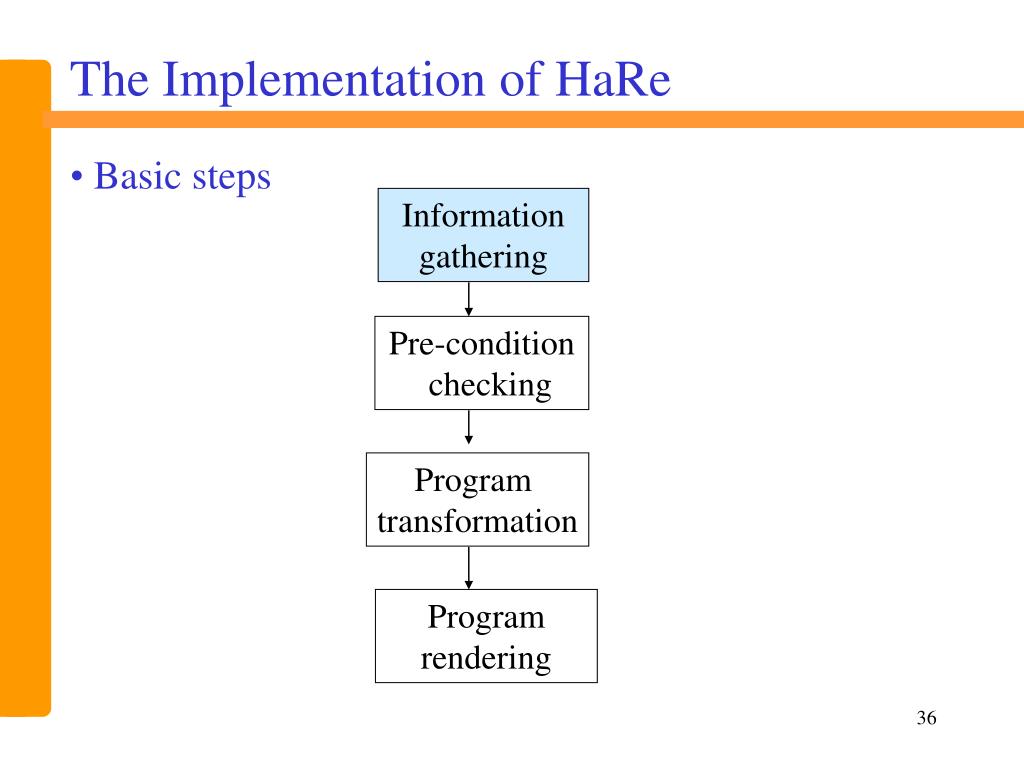 The Implementation of HaRe

• Basic steps

Information gathering

Pre-condition checking

Program transformation

Program rendering

36